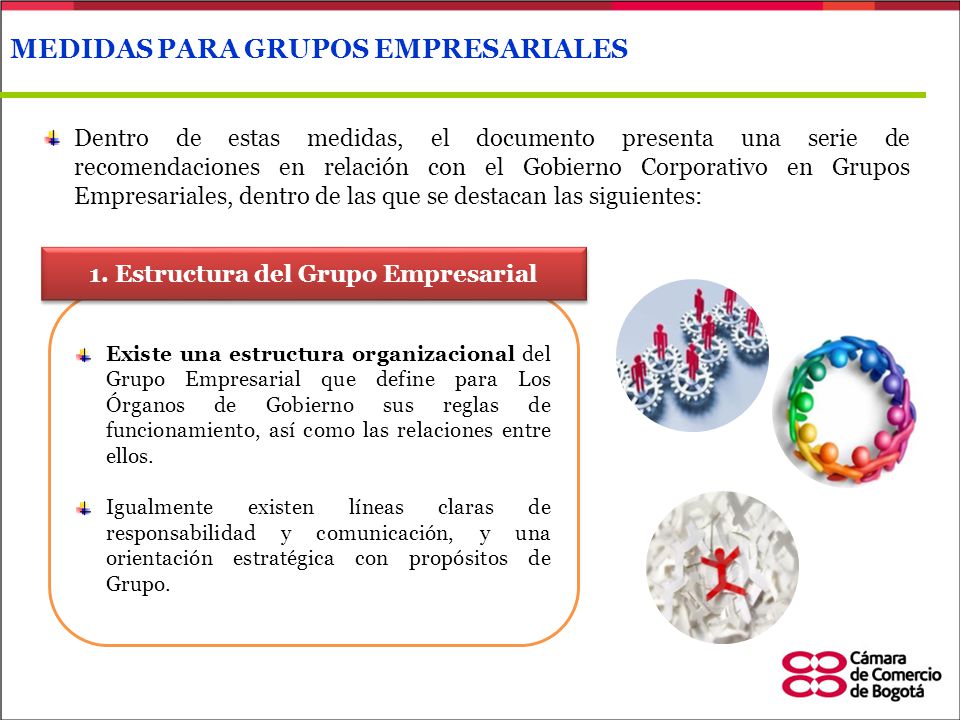 MEDIDAS PARA GRUPOS EMPRESARIALES

Dentro de estas medidas, el documento presenta una serie de recomendaciones en relación con el Gobierno Corporativo en Grupos Empresariales, dentro de las que se destacan las siguientes:

1. Estructura del Grupo Empresarial

Existe una estructura organizacional del Grupo Empresarial que define para Los Órganos de Gobierno sus reglas de funcionamiento, así como las relaciones entre ellos.

Igualmente existen líneas claras de responsabilidad y comunicación, y una orientación estratégica con propósitos de Grupo.

Cámara de Comercio de Bogotá